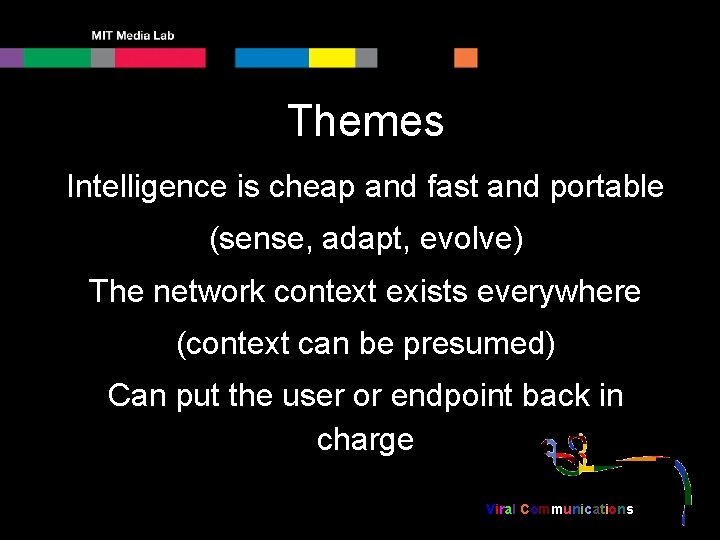 MIT Media Lab

Themes

Intelligence is cheap and fast and portable

(sense, adapt, evolve)

The network context exists everywhere

(context can be presumed)

Can put the user or endpoint back in charge

Viral Communications